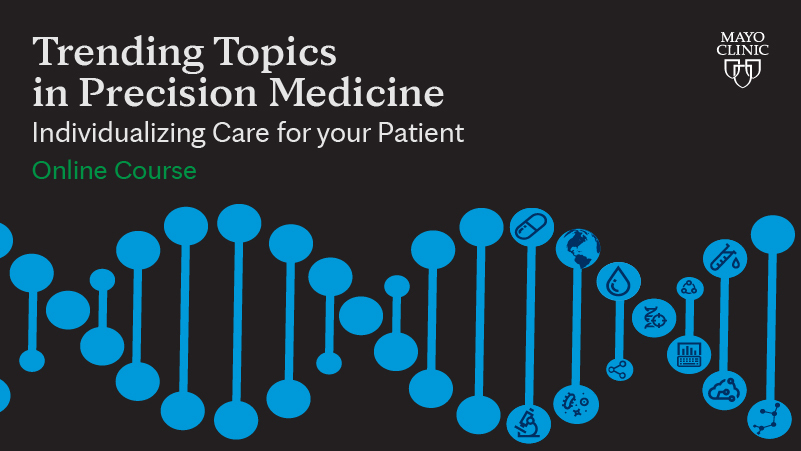 Trending Topics in Precision Medicine
Individualizing Care for your Patient
Online Course

MAYO CLINIC